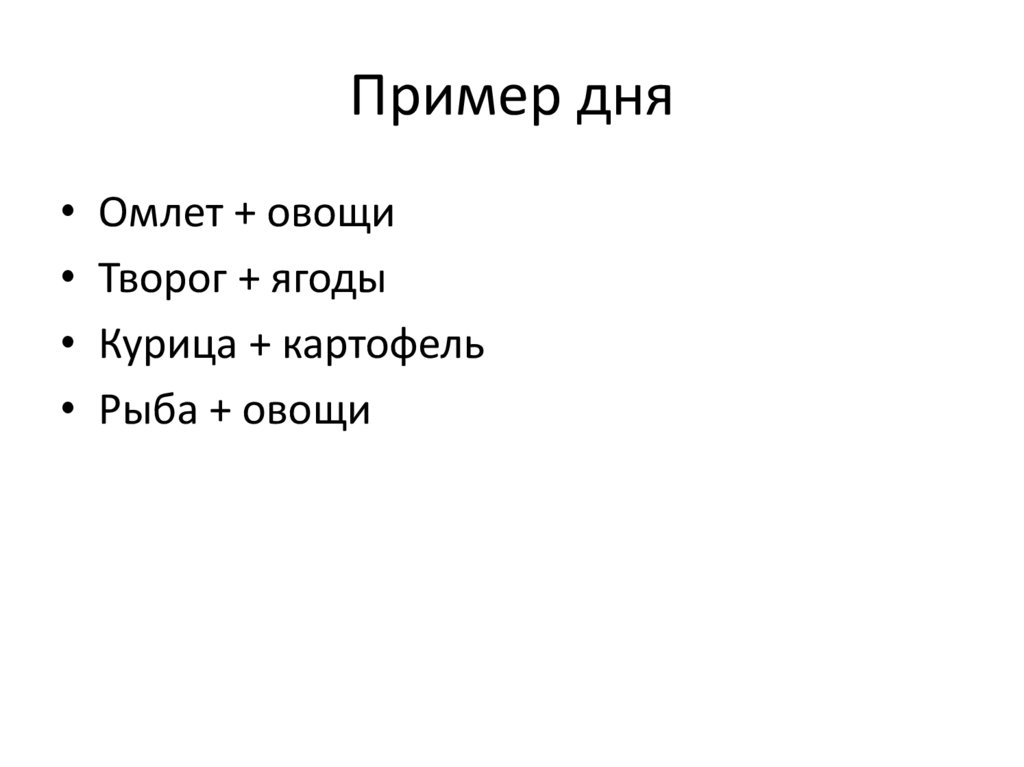 Пример дня

• Омлет + овощи
• Творог + ягоды
• Курица + картофель
• Рыба + овощи